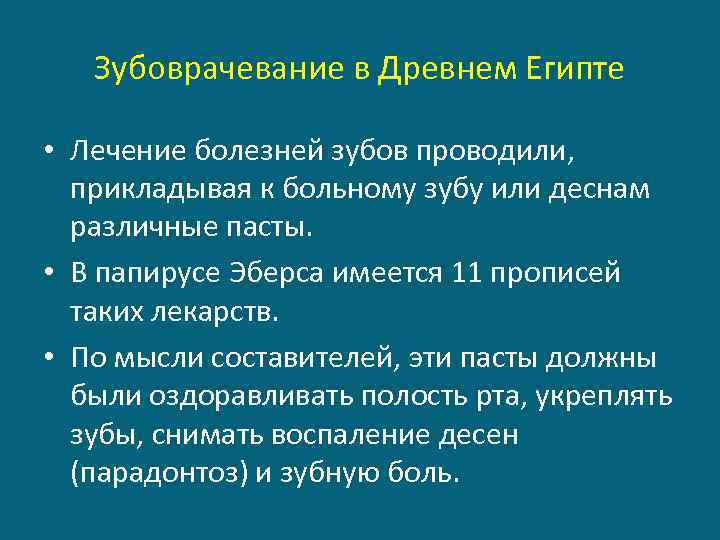 Зубоврачевание в Древнем Египте

• Лечение болезней зубов проводили, прикладывая к больному зубу или деснам различные пасты.

• В папирусе Эберса имеется 11 прописей таких лекарств.

• По мысли составителей, эти пасты должны были оздоравливать полость рта, укреплять зубы, снимать воспаление десен (парадонтоз) и зубную боль.